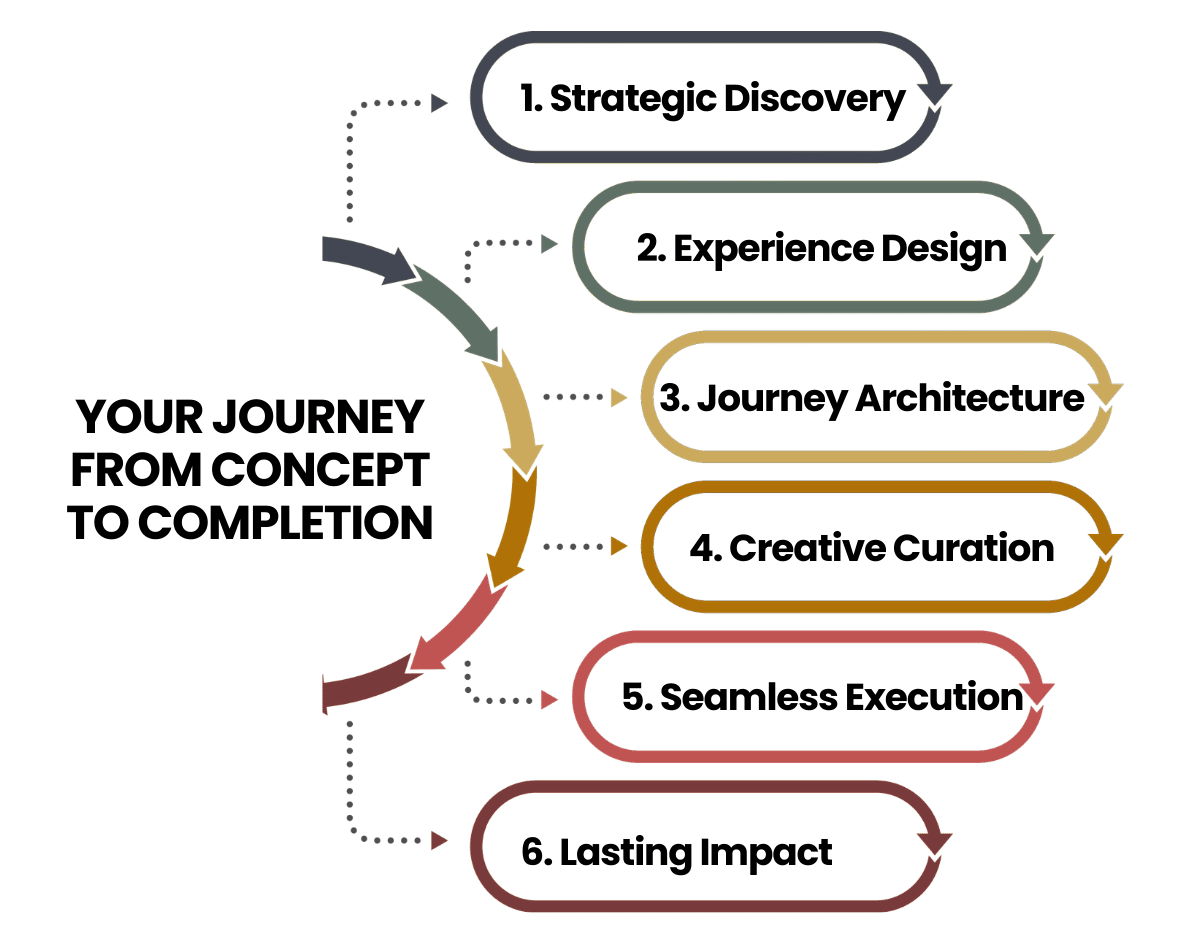 YOUR JOURNEY FROM CONCEPT TO COMPLETION

1. Strategic Discovery

2. Experience Design

3. Journey Architecture

4. Creative Curation

5. Seamless Execution

6. Lasting Impact